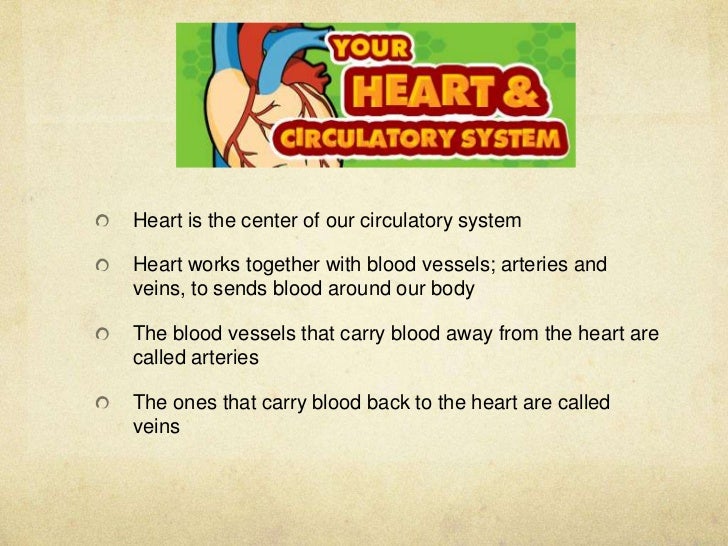 YOUR HEART & CIRCULATORY SYSTEM

Heart is the center of our circulatory system

Heart works together with blood vessels; arteries and veins, to sends blood around our body

The blood vessels that carry blood away from the heart are called arteries

The ones that carry blood back to the heart are called veins